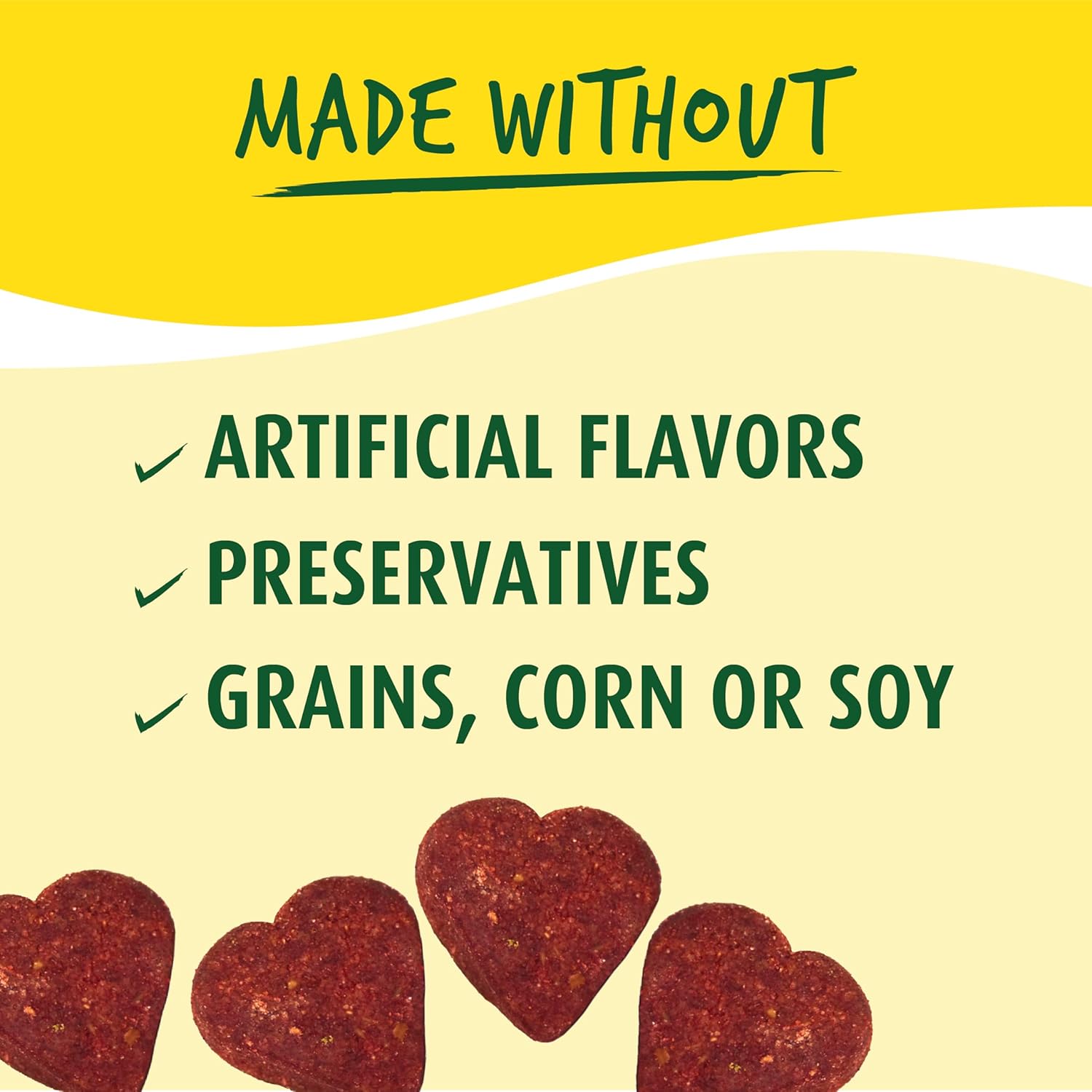 MADE WITHOUT

✓ ARTIFICIAL FLAVORS
✓ PRESERVATIVES
✓ GRAINS, CORN OR SOY